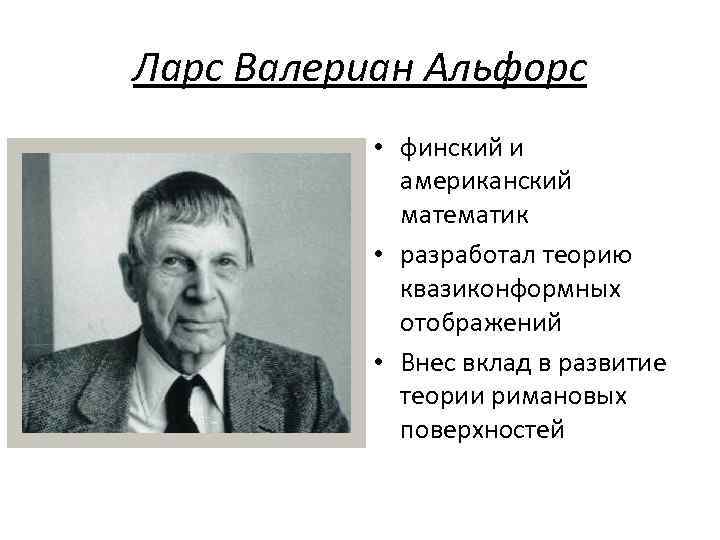 Ларс Валериан Альфорс

• финский и американский математик
• разработал теорию квазиконформных отображений
• Внес вклад в развитие теории римановых поверхностей